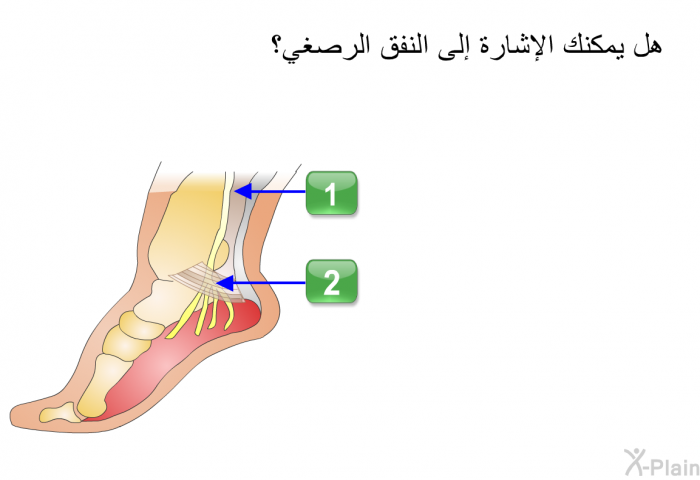 هل يمكنك الإشارة إلى النفق الرصغي؟

1

2

X-Plain